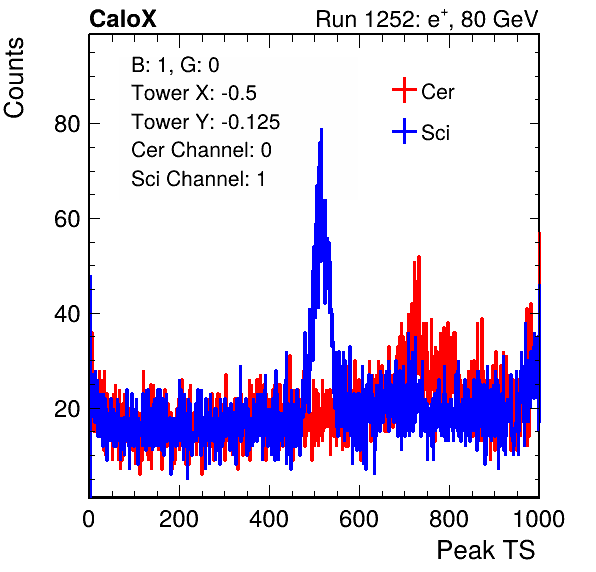 CaloX

Run 1252: $e^{+}$, 80 GeV

Counts

B: 1, G: 0
Tower X: -0.5
Tower Y: -0.125
Cer Channel: 0
Sci Channel: 1

Cer
Sci

80
60
40
20

0
200
400
600
800
1000

Peak TS